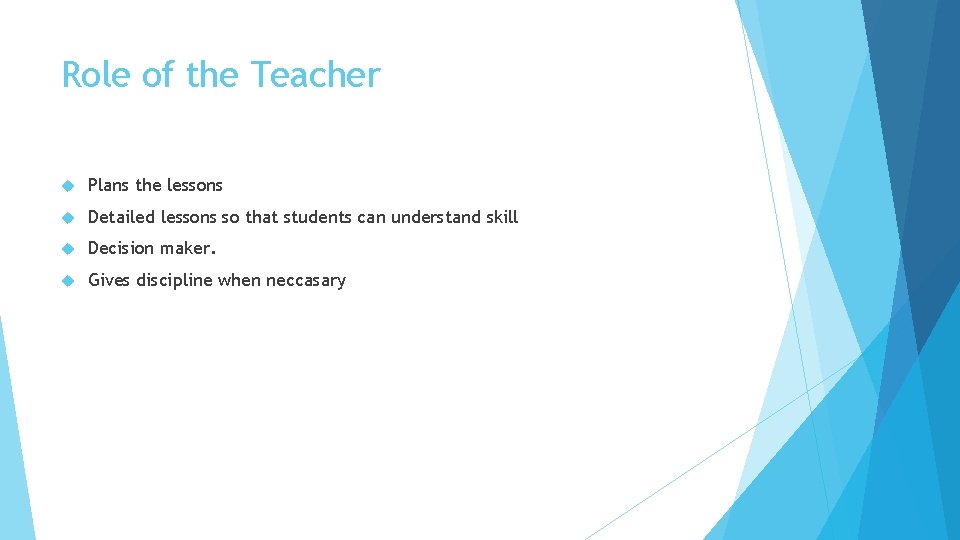 Role of the Teacher

Plans the lessons

Detailed lessons so that students can understand skill

Decision maker.

Gives discipline when neccasary